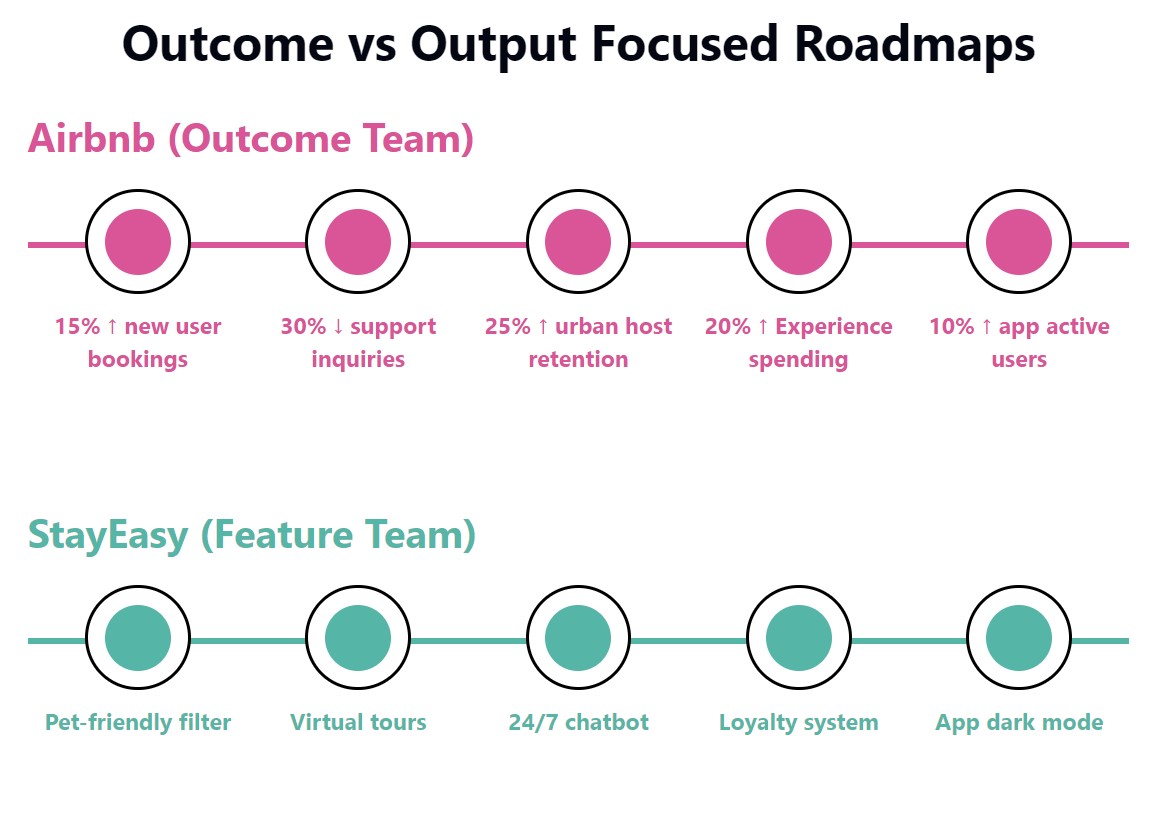 Outcome vs Output Focused Roadmaps

Airbnb (Outcome Team)

15% ↑ new user bookings

30% ↓ support inquiries

25% ↑ urban host retention

20% ↑ Experience spending

10% ↑ app active users

StayEasy (Feature Team)

Pet-friendly filter

Virtual tours

24/7 chatbot

Loyalty system

App dark mode